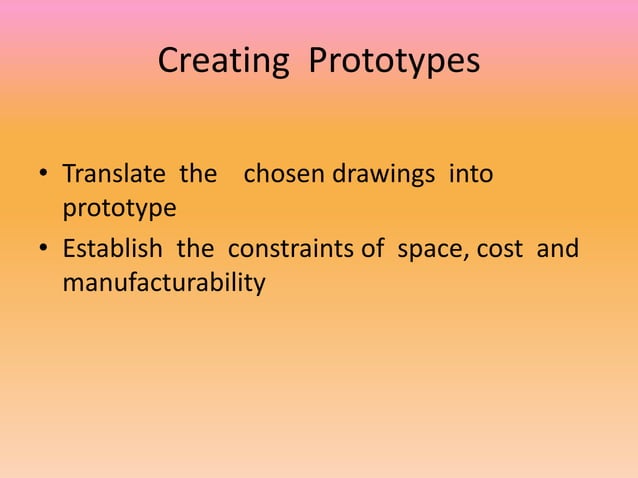 Creating Prototypes

• Translate the chosen drawings into prototype
• Establish the constraints of space, cost and manufacturability